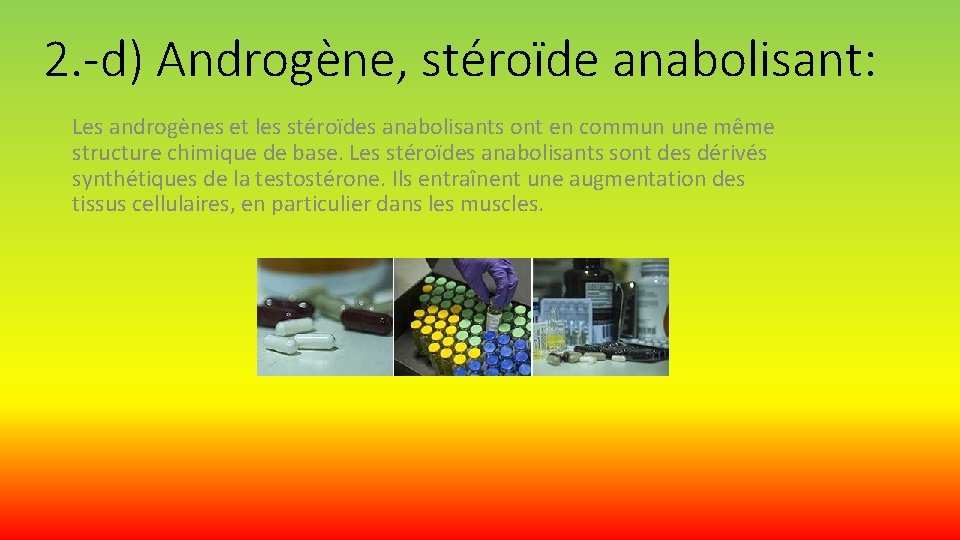 2.-d) Androgène, stéroïde anabolisant:

Les androgènes et les stéroïdes anabolisants ont en commun une même structure chimique de base. Les stéroïdes anabolisants sont des dérivés synthétiques de la testostérone. Ils entraînent une augmentation des tissus cellulaires, en particulier dans les muscles.